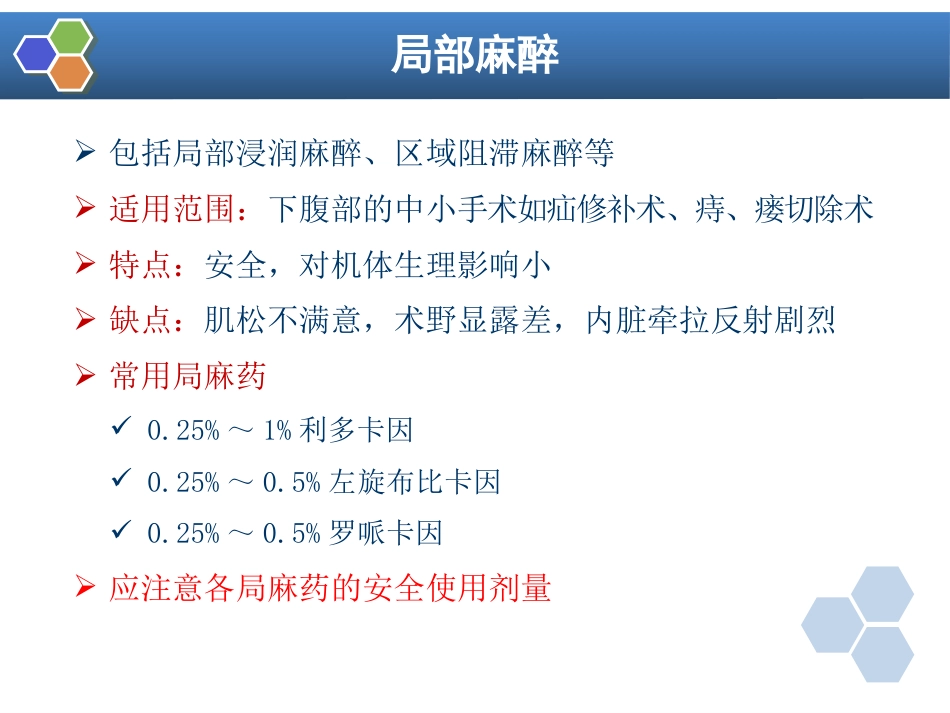 局部麻醉

➢ 包括局部浸润麻醉、区域阻滞麻醉等

➢ 适用范围：下腹部的中小手术如疝修补术、痔、瘘切除术

➢ 特点：安全，对机体生理影响小

➢ 缺点：肌松不满意，术野显露差，内脏牵拉反射剧烈

➢ 常用局麻药

✓ 0.25% ～ 1% 利多卡因

✓ 0.25% ～ 0.5% 左旋布比卡因

✓ 0.25% ～ 0.5% 罗哌卡因

➢ 应注意各局麻药的安全使用剂量